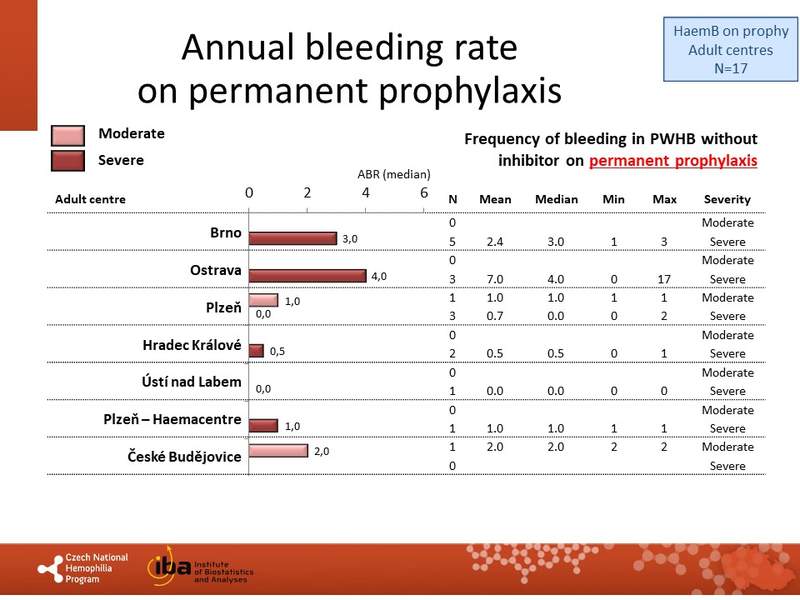 Annual bleeding rate on permanent prophylaxis

HaemB on prophy
Adult centres
N=17

Moderate
Severe

Frequency of bleeding in PWHB without inhibitor on permanent prophylaxis

ABR (median)

| Adult centre | 0 2 4 6 | N | Mean | Median | Min | Max | Severity |
|---|---|---|---|---|---|---|---|
| Brno | | 0 | | | | | Moderate |
| | 3,0 | 5 | 2.4 | 3.0 | 1 | 3 | Severe |
| Ostrava | | 0 | | | | | Moderate |
| | 4,0 | 3 | 7.0 | 4.0 | 0 | 17 | Severe |
| Plzeň | 1,0 | 1 | 1.0 | 1.0 | 1 | 1 | Moderate |
| | 0,0 | 3 | 0.7 | 0.0 | 0 | 2 | Severe |
| Hradec Králové | | 0 | | | | | Moderate |
| | 0,5 | 2 | 0.5 | 0.5 | 0 | 1 | Severe |
| Ústí nad Labem | | 0 | | | | | Moderate |
| | 0,0 | 1 | 0.0 | 0.0 | 0 | 0 | Severe |
| Plzeň – Haemacentre | | 0 | | | | | Moderate |
| | 1,0 | 1 | 1.0 | 1.0 | 1 | 1 | Severe |
| České Budějovice | 2,0 | 1 | 2.0 | 2.0 | 2 | 2 | Moderate |
| | | 0 | | | | | Severe |

Czech National Hemophilia Program

iba Institute of Biostatistics and Analyses